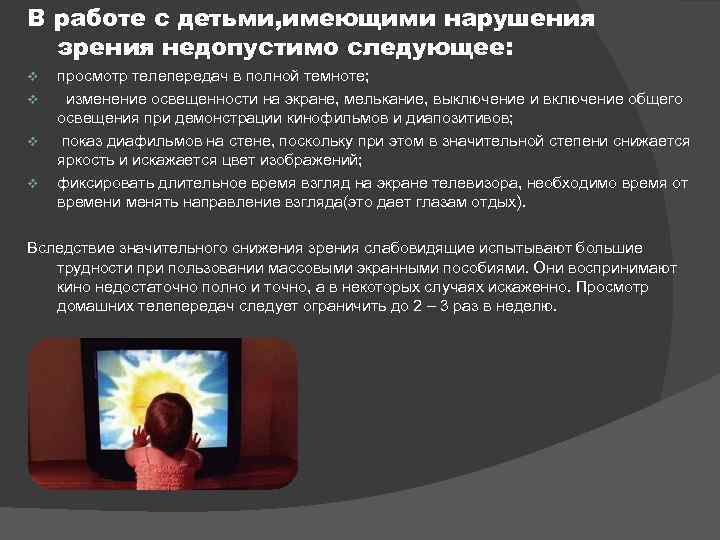 В работе с детьми,имеющими нарушения зрения недопустимо следующее:

просмотр телепередач в полной темноте;

изменение освещенности на экране, мелькание, выключение и включение общего освещения при демонстрации кинофильмов и диапозитивов;

показ диафильмов на стене, поскольку при этом в значительной степени снижается яркость и искажается цвет изображений;

фиксировать длительное время взгляд на экране телевизора, необходимо время от времени менять направление взгляда(это дает глазам отдых).

Вследствие значительного снижения зрения слабовидящие испытывают большие трудности при пользовании массовыми экранными пособиями. Они воспринимают кино недостаточно полно и точно, а в некоторых случаях искаженно. Просмотр домашних телепередач следует ограничить до 2 – 3 раз в неделю.